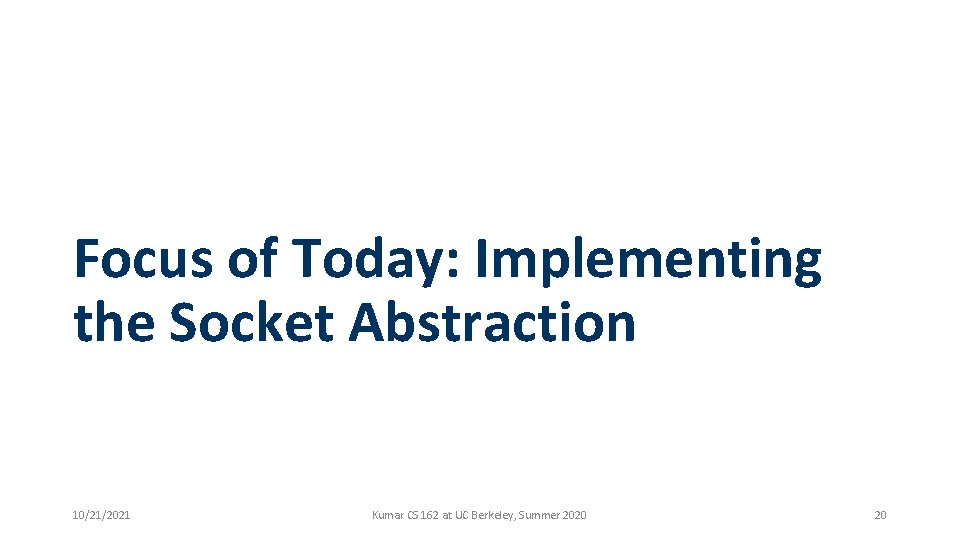 Focus of Today: Implementing the Socket Abstraction

10/21/2021

Kumar CS 162 at UC Berkeley, Summer 2020

20